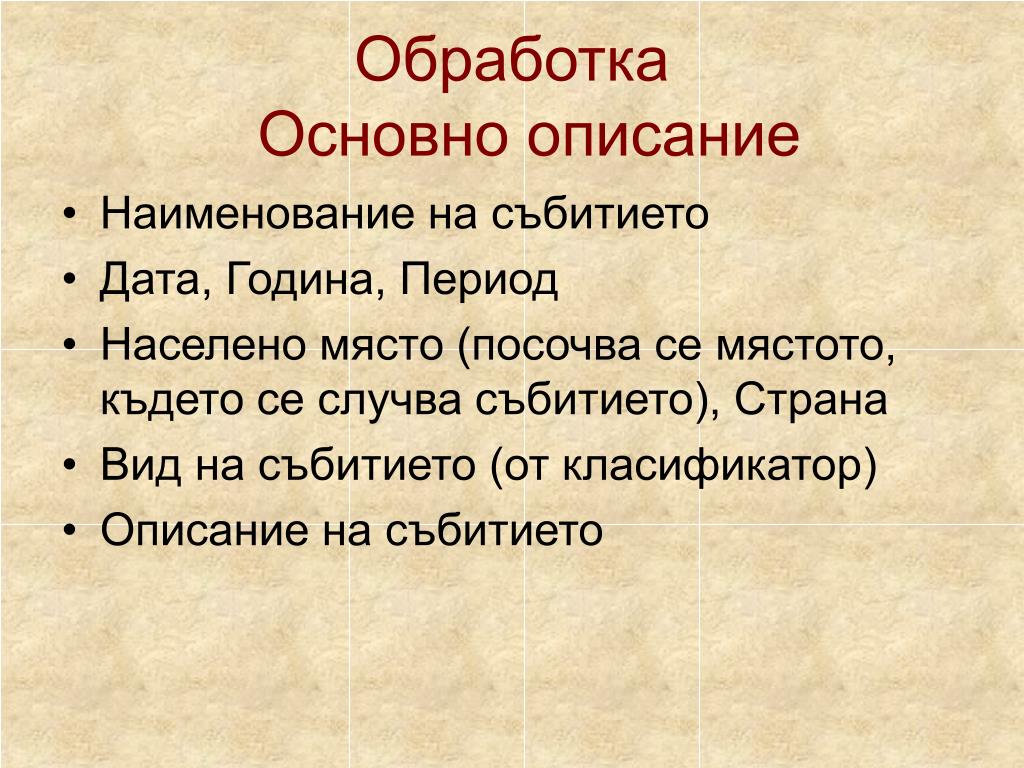 Обработка
Основно описание

• Наименование на събитието
• Дата, Година, Период
• Населено място (посочва се мястото, където се случва събитието), Страна
• Вид на събитието (от класификатор)
• Описание на събитието